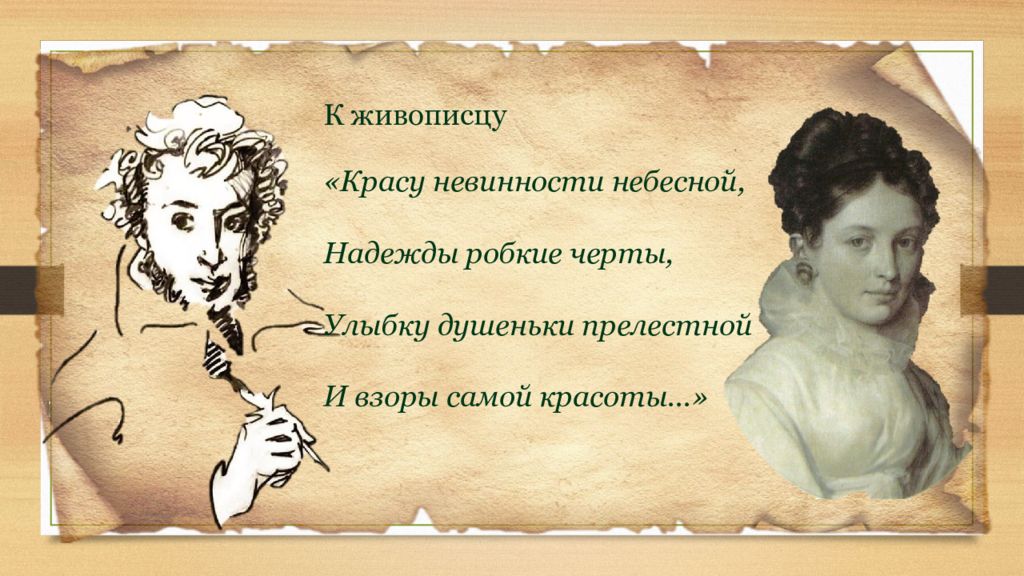 К живописцу

«Красу невинности небесной,

Надежды робкие черты,

Улыбку душеньки прелестной

И взоры самой красоты...»